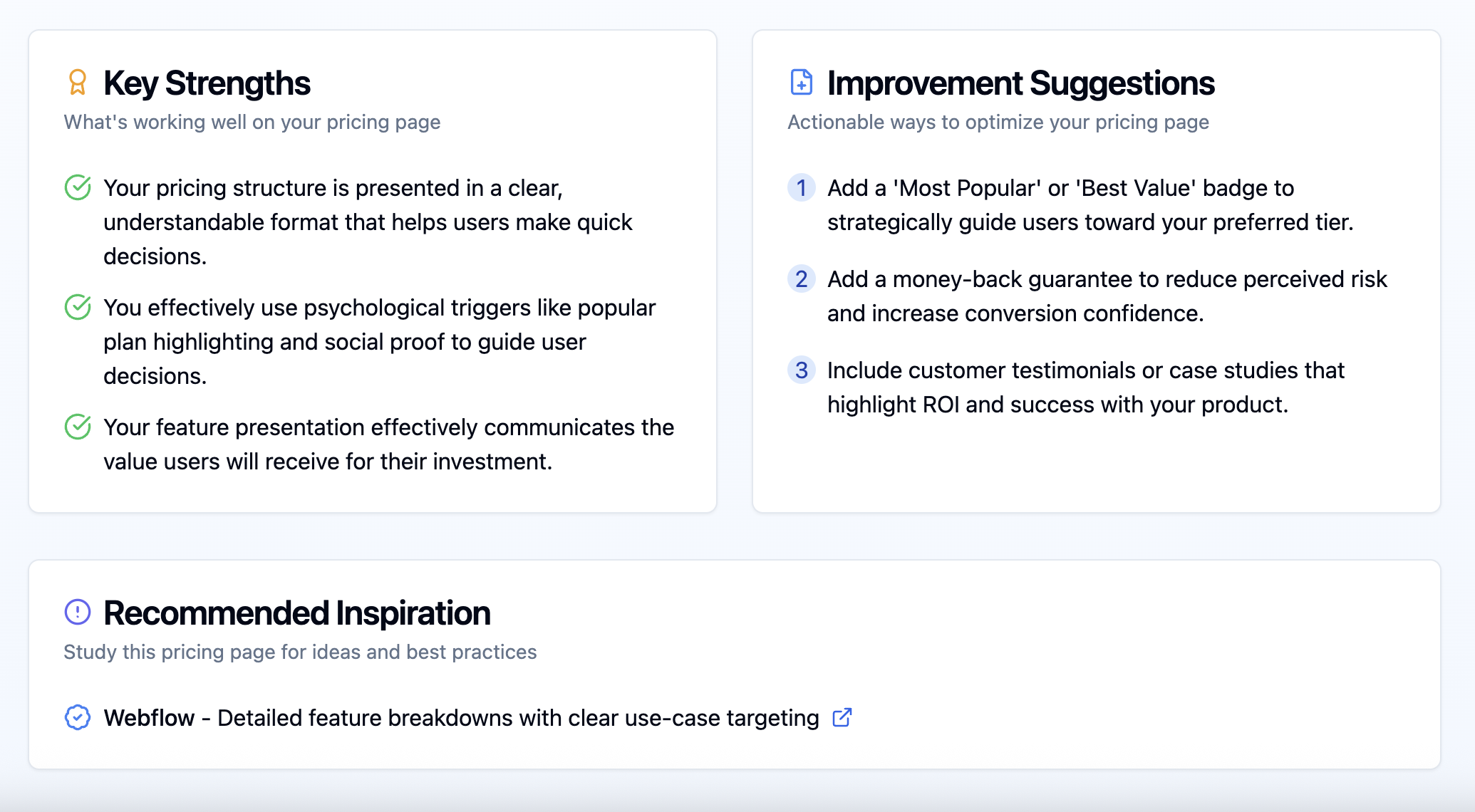 Key Strengths

What's working well on your pricing page

Your pricing structure is presented in a clear, understandable format that helps users make quick decisions.

You effectively use psychological triggers like popular plan highlighting and social proof to guide user decisions.

Your feature presentation effectively communicates the value users will receive for their investment.

Improvement Suggestions

Actionable ways to optimize your pricing page

1 Add a 'Most Popular' or 'Best Value' badge to strategically guide users toward your preferred tier.

2 Add a money-back guarantee to reduce perceived risk and increase conversion confidence.

3 Include customer testimonials or case studies that highlight ROI and success with your product.

Recommended Inspiration

Study this pricing page for ideas and best practices

Webflow - Detailed feature breakdowns with clear use-case targeting